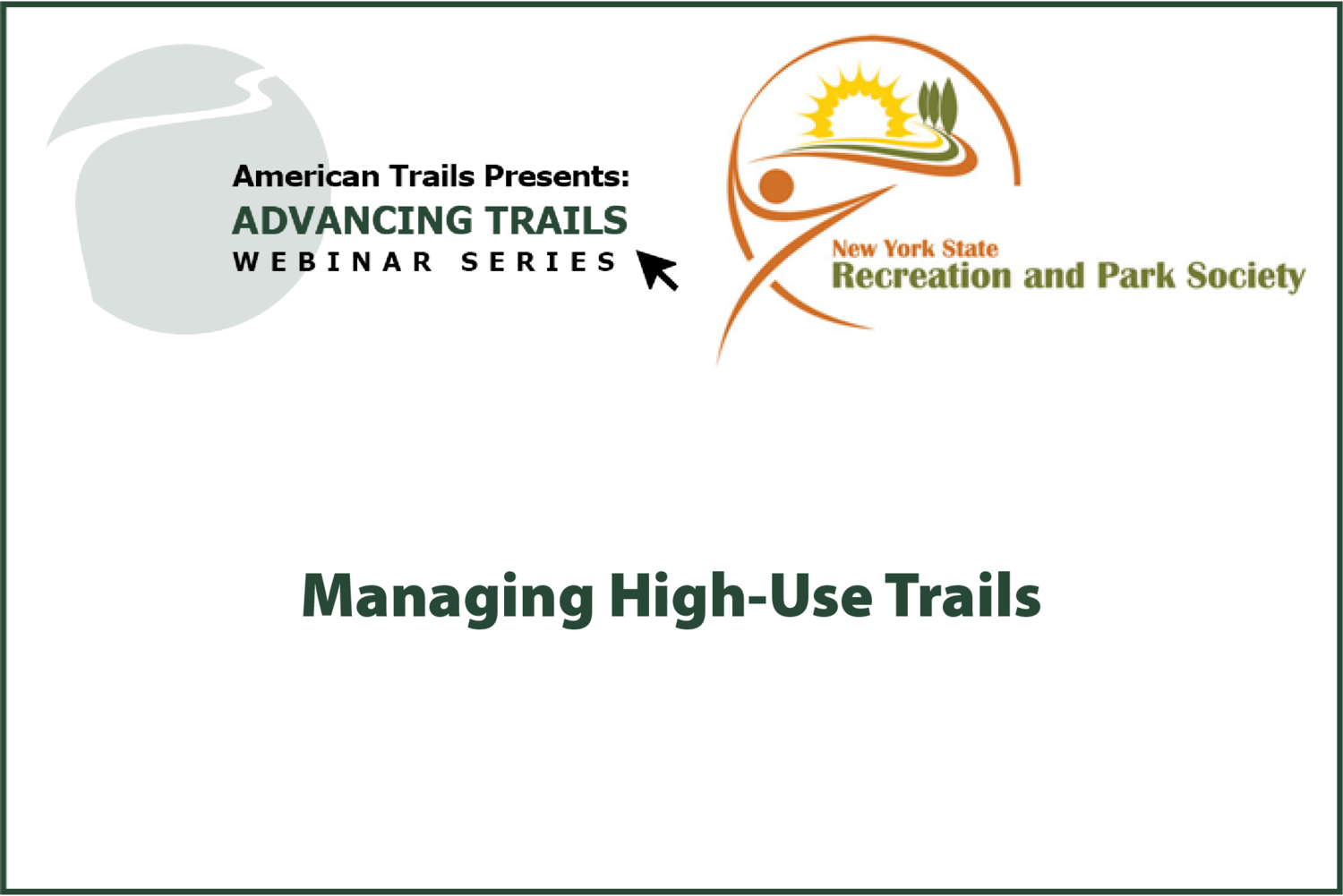 American Trails Presents:
ADVANCING TRAILS
WEBINAR SERIES

New York State
Recreation and Park Society

Managing High-Use Trails